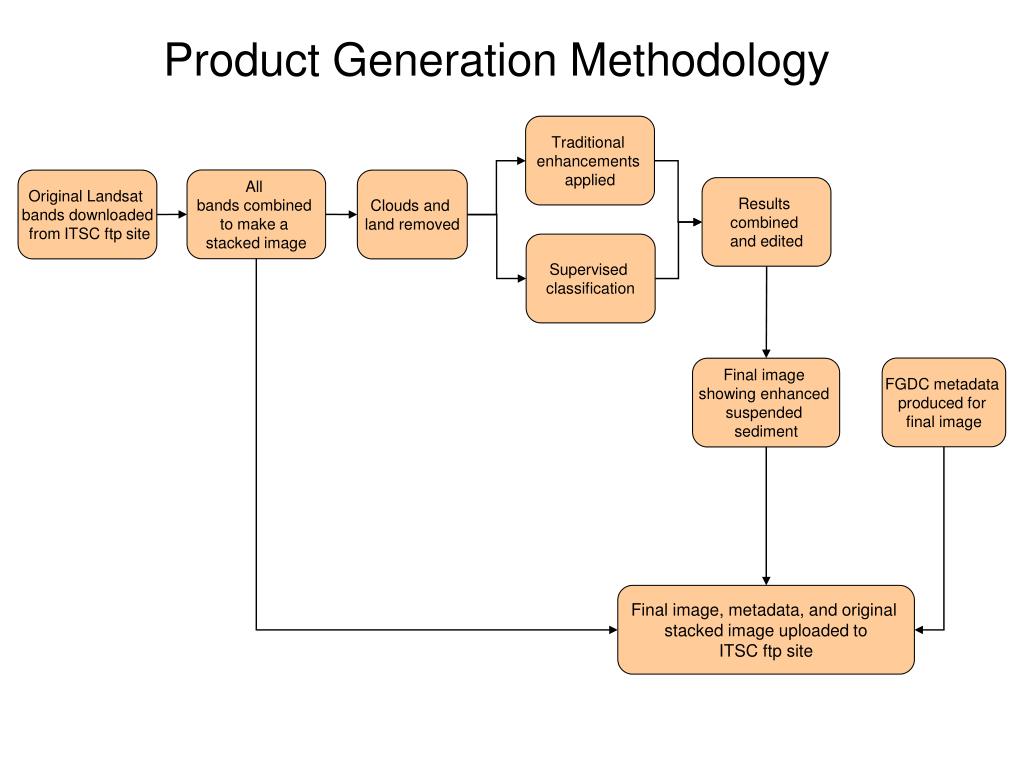 Product Generation Methodology

Original Landsat bands downloaded from ITSC ftp site

All bands combined to make a stacked image

Clouds and land removed

Traditional enhancements applied

Supervised classification

Results combined and edited

Final image showing enhanced suspended sediment

FGDC metadata produced for final image

Final image, metadata, and original stacked image uploaded to ITSC ftp site